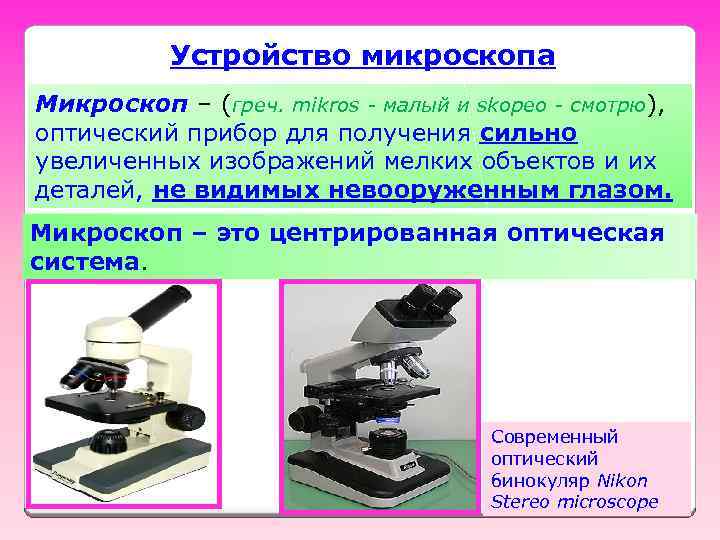 Устройство микроскопа

Микроскоп – (греч. mikros - малый и skopeo - смотрю), оптический прибор для получения сильно увеличенных изображений мелких объектов и их деталей, не видимых невооруженным глазом.

Микроскоп – это центрированная оптическая система.

Современный оптический бинокуляр Nikon Stereo microscope